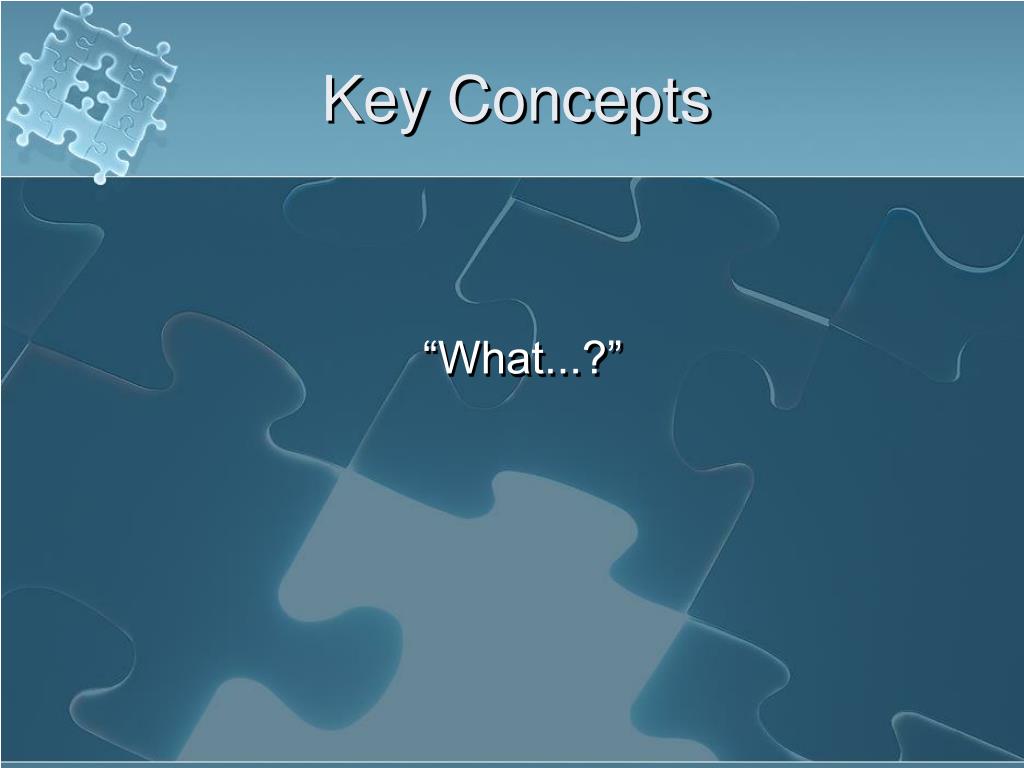 Key Concepts

“What...?”